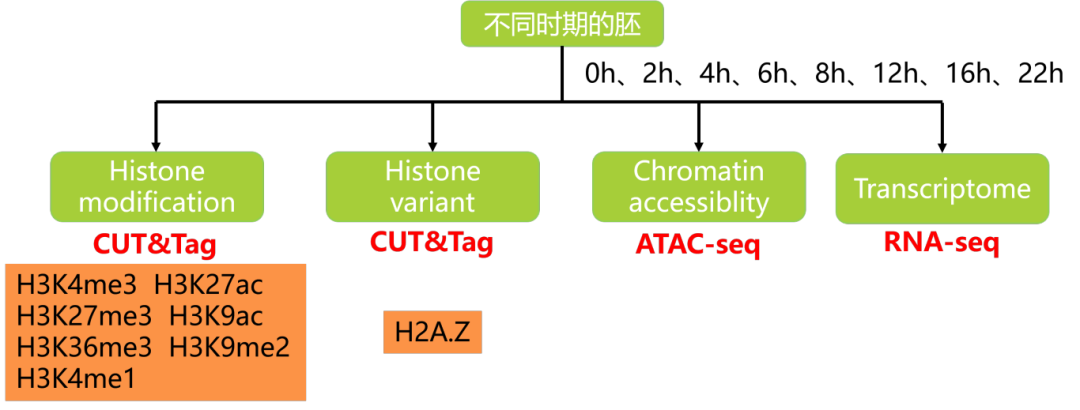 不同时期的胚

0h、2h、4h、6h、8h、12h、16h、22h

Histone modification
CUT&Tag

H3K4me3 H3K27ac
H3K27me3 H3K9ac
H3K36me3 H3K9me2
H3K4me1

Histone variant
CUT&Tag

H2A.Z

Chromatin accessiblity
ATAC-seq

Transcriptome
RNA-seq